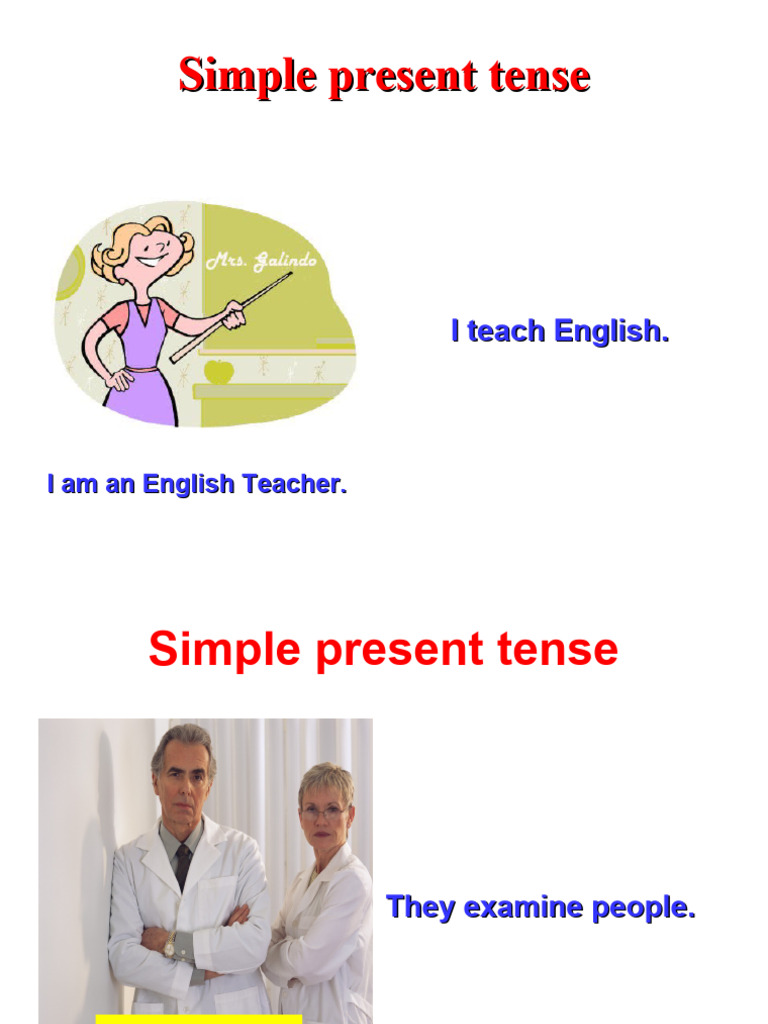 Simple present tense

Mrs. Galindo

I teach English.

I am an English Teacher.

Simple present tense

They examine people.